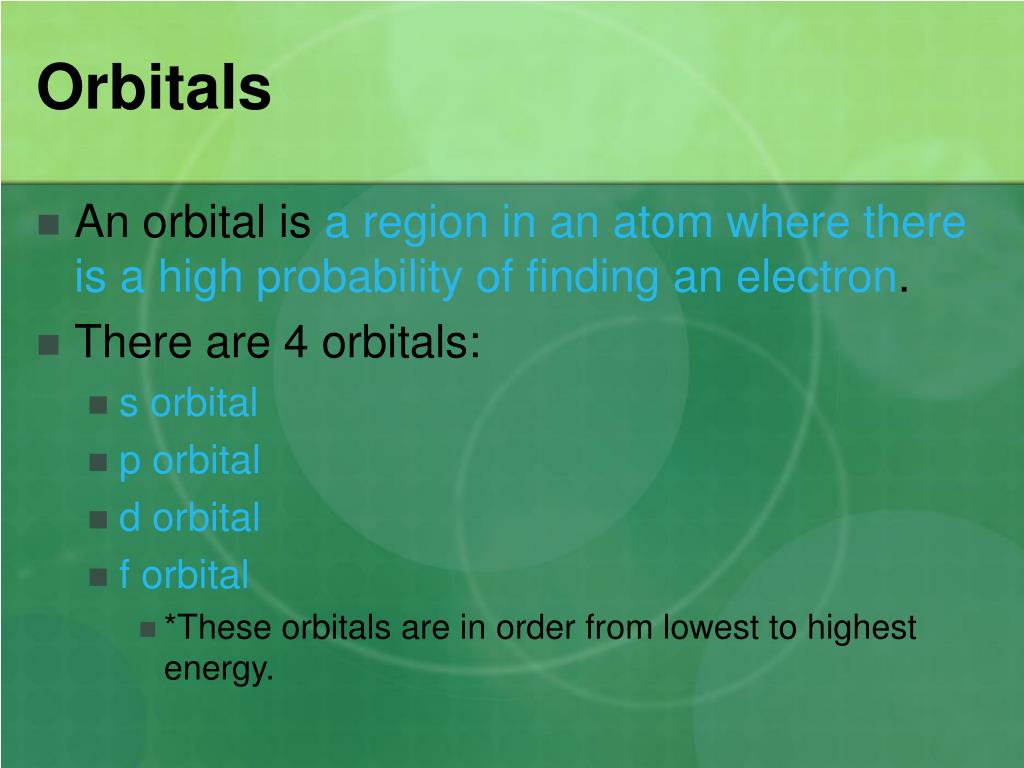 Orbitals

An orbital is a region in an atom where there is a high probability of finding an electron.

There are 4 orbitals:

s orbital

p orbital

d orbital

f orbital

*These orbitals are in order from lowest to highest energy.